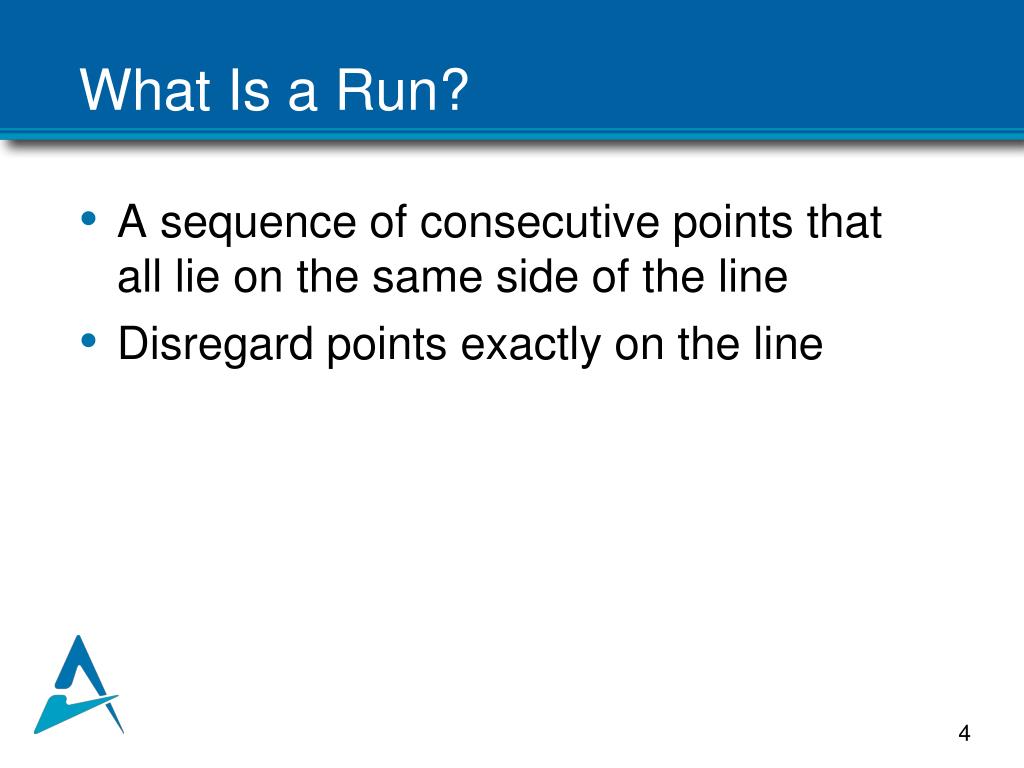 What Is a Run?

• A sequence of consecutive points that all lie on the same side of the line
• Disregard points exactly on the line

4